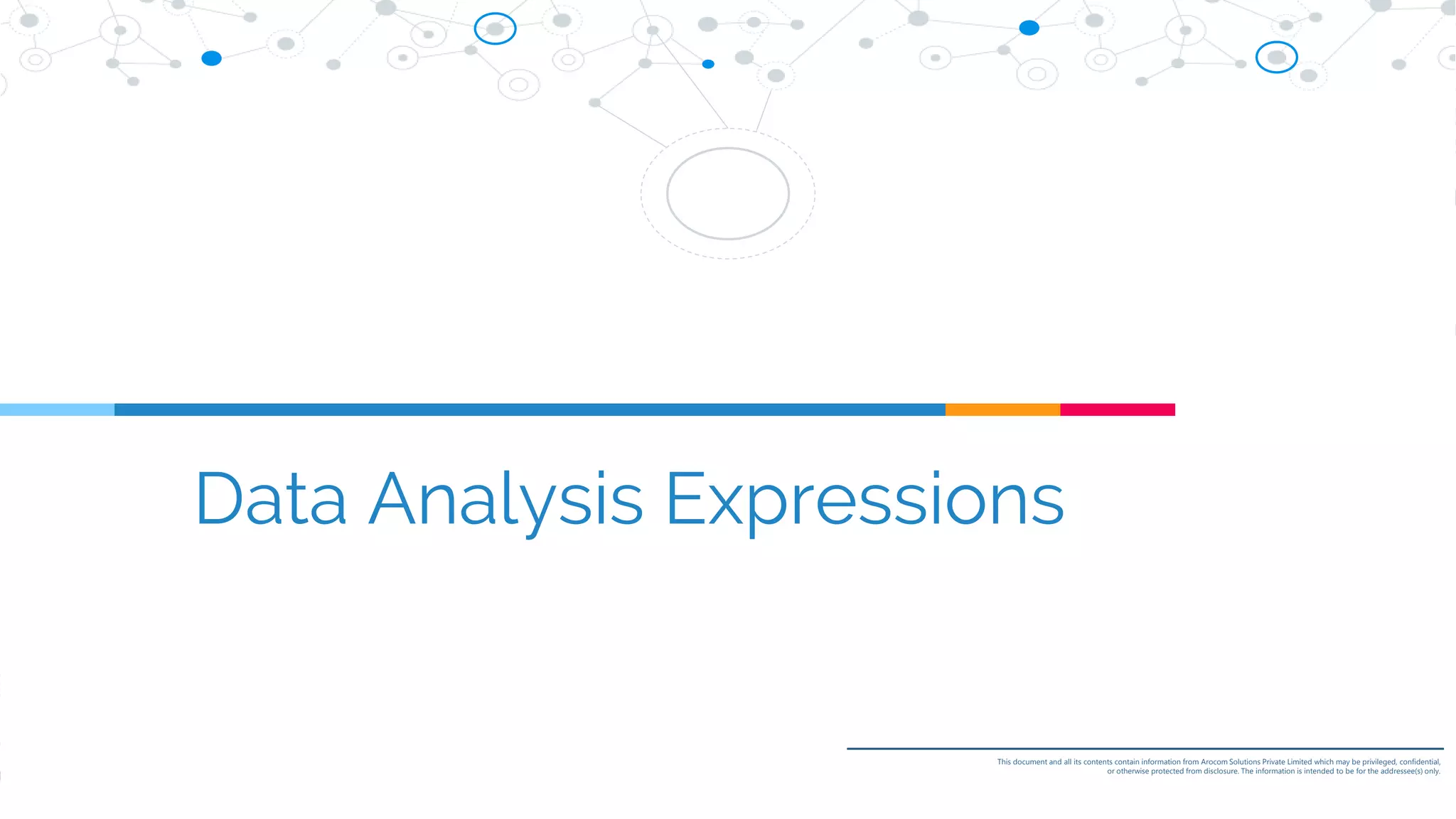 Data Analysis Expressions

This document and all its contents contain information from Arocom Solutions Private Limited which may be privileged, confidential, or otherwise protected from disclosure. The information is intended to be for the addressee(s) only.